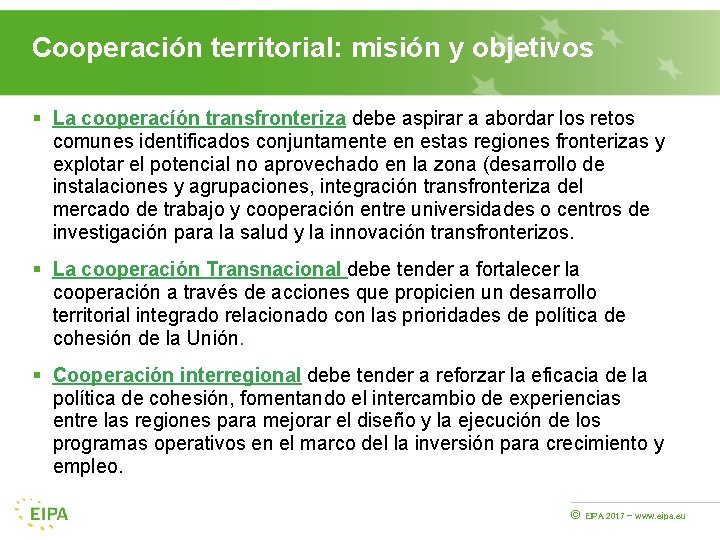 Cooperación territorial: misión y objetivos

▪ La cooperación transfronteriza debe aspirar a abordar los retos comunes identificados conjuntamente en estas regiones fronterizas y explotar el potencial no aprovechado en la zona (desarrollo de instalaciones y agrupaciones, integración transfronteriza del mercado de trabajo y cooperación entre universidades o centros de investigación para la salud y la innovación transfronterizos.

▪ La cooperación Transnacional debe tender a fortalecer la cooperación a través de acciones que propicien un desarrollo territorial integrado relacionado con las prioridades de política de cohesión de la Unión.

▪ Cooperación interregional debe tender a reforzar la eficacia de la política de cohesión, fomentando el intercambio de experiencias entre las regiones para mejorar el diseño y la ejecución de los programas operativos en el marco del la inversión para crecimiento y empleo.

EIPA

© EIPA 2017 – www.eipa.eu